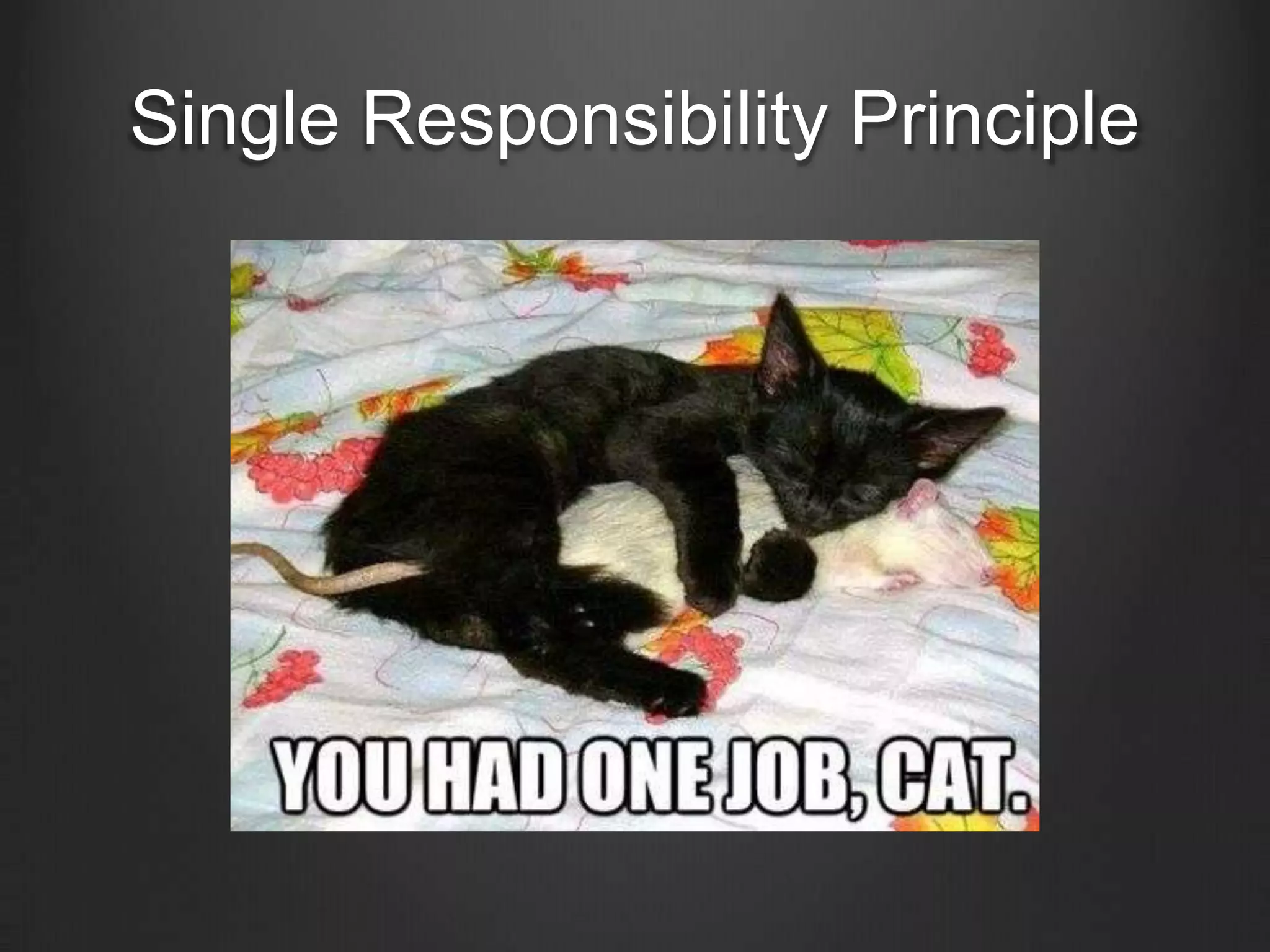 Single Responsibility Principle

YOU HAD ONE JOB, CAT.